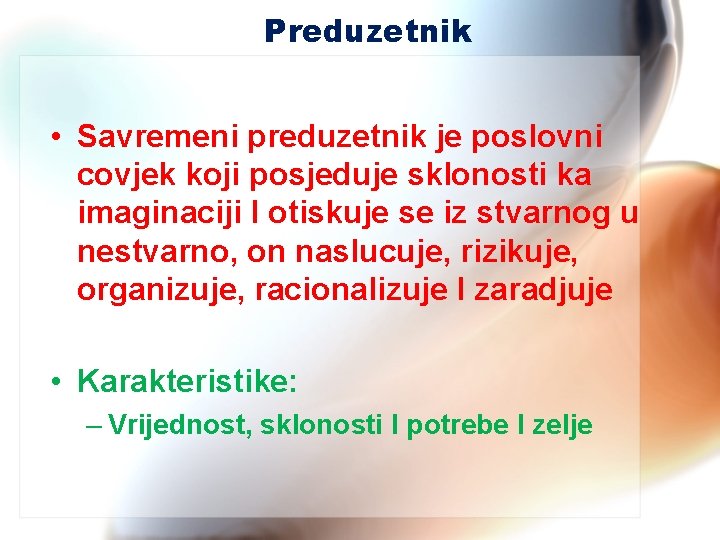 Preduzetnik

• Savremeni preduzetnik je poslovni covjek koji posjeduje sklonosti ka imaginaciji I otiskuje se iz stvarnog u nestvarno, on naslucuje, rizikuje, organizuje, racionalizuje I zaradjuje

• Karakteristike:
– Vrijednost, sklonosti I potrebe I zelje